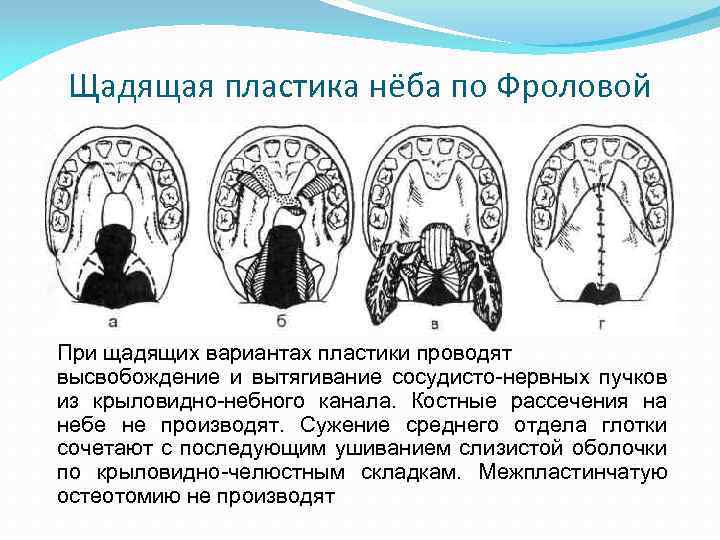 Щадящая пластика нёба по Фроловой

а

б

в

г

При щадящих вариантах пластики проводят высвобождение и вытягивание сосудисто-нервных пучков из крыловидно-небного канала. Костные рассечения на небе не производят. Сужение среднего отдела глотки сочетают с последующим ушиванием слизистой оболочки по крыловидно-челюстным складкам. Межпластинчатую остеотомию не производят